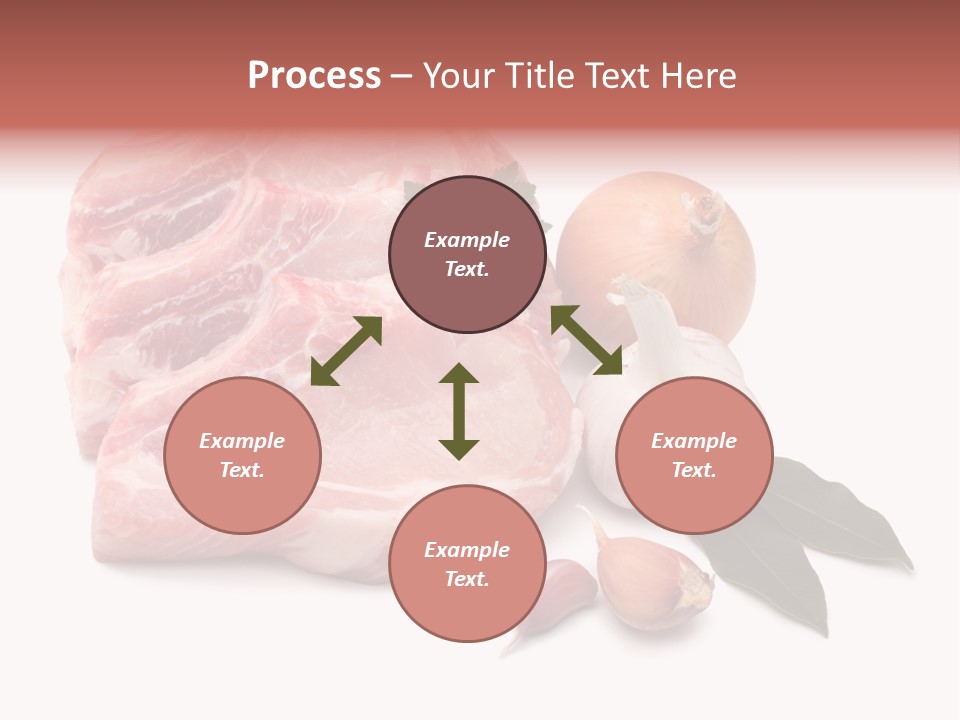 Process – Your Title Text Here

Example Text.

Example Text.

Example Text.

Example Text.